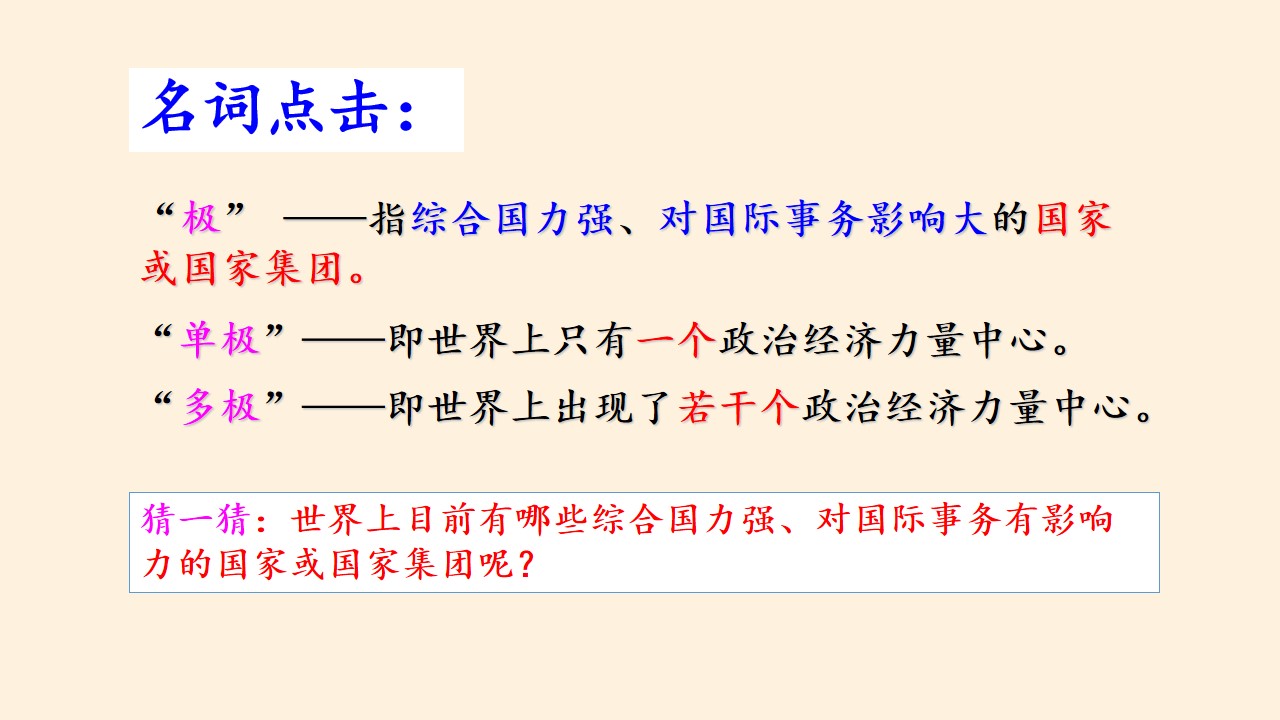 名词点击：

“极” ——指综合国力强、对国际事务影响大的国家或国家集团。

“单极”——即世界上只有一个政治经济力量中心。

“多极”——即世界上出现了若干个政治经济力量中心。

猜一猜：世界上目前有哪些综合国力强、对国际事务有影响力的国家或国家集团呢？